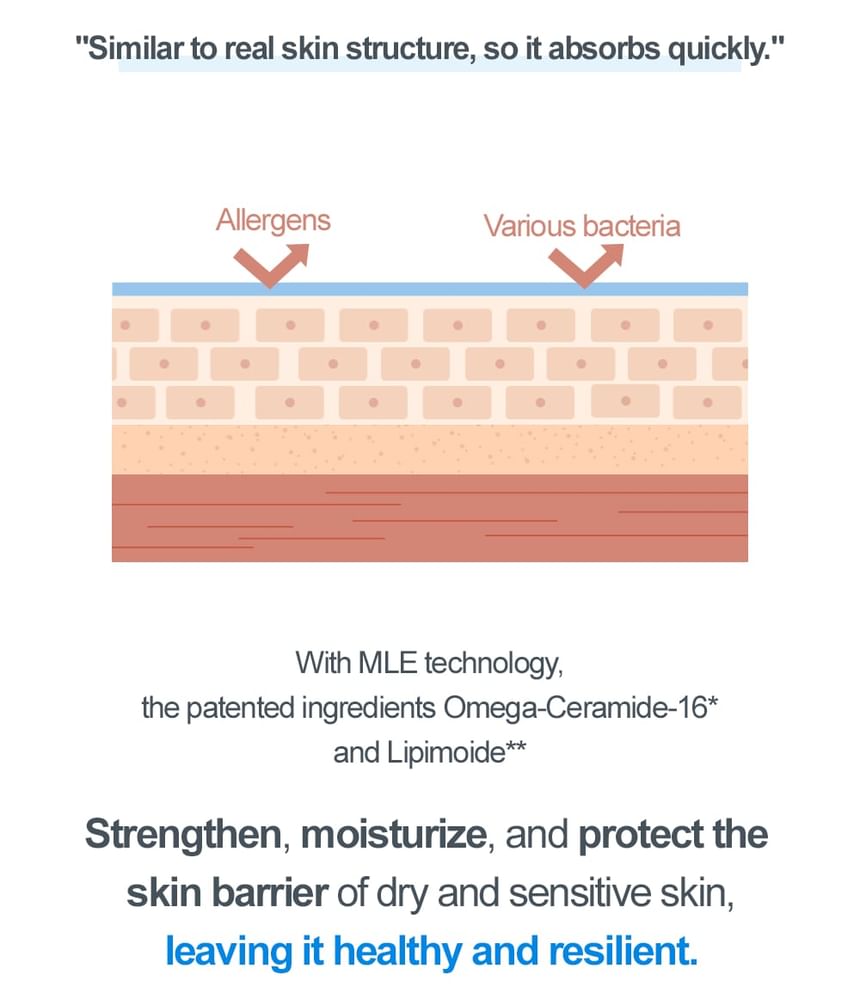 "Similar to real skin structure, so it absorbs quickly."

Allergens

Various bacteria

With MLE technology,
the patented ingredients Omega-Ceramide-16*
and Lipimoide**

Strengthen, moisturize, and protect the skin barrier of dry and sensitive skin,
leaving it healthy and resilient.